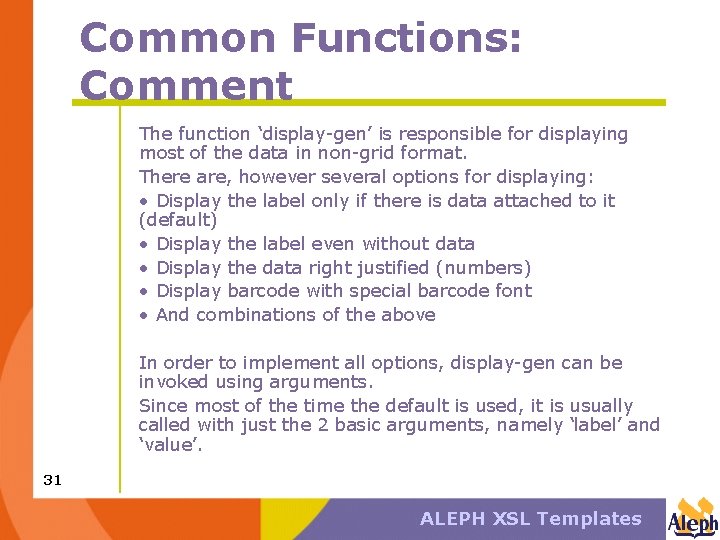 Common Functions: Comment

The function ‘display-gen’ is responsible for displaying most of the data in non-grid format.

There are, however several options for displaying:

• Display the label only if there is data attached to it (default)
• Display the label even without data
• Display the data right justified (numbers)
• Display barcode with special barcode font
• And combinations of the above

In order to implement all options, display-gen can be invoked using arguments.

Since most of the time the default is used, it is usually called with just the 2 basic arguments, namely ‘label’ and ‘value’.

31

ALEPH XSL Templates

Aleph